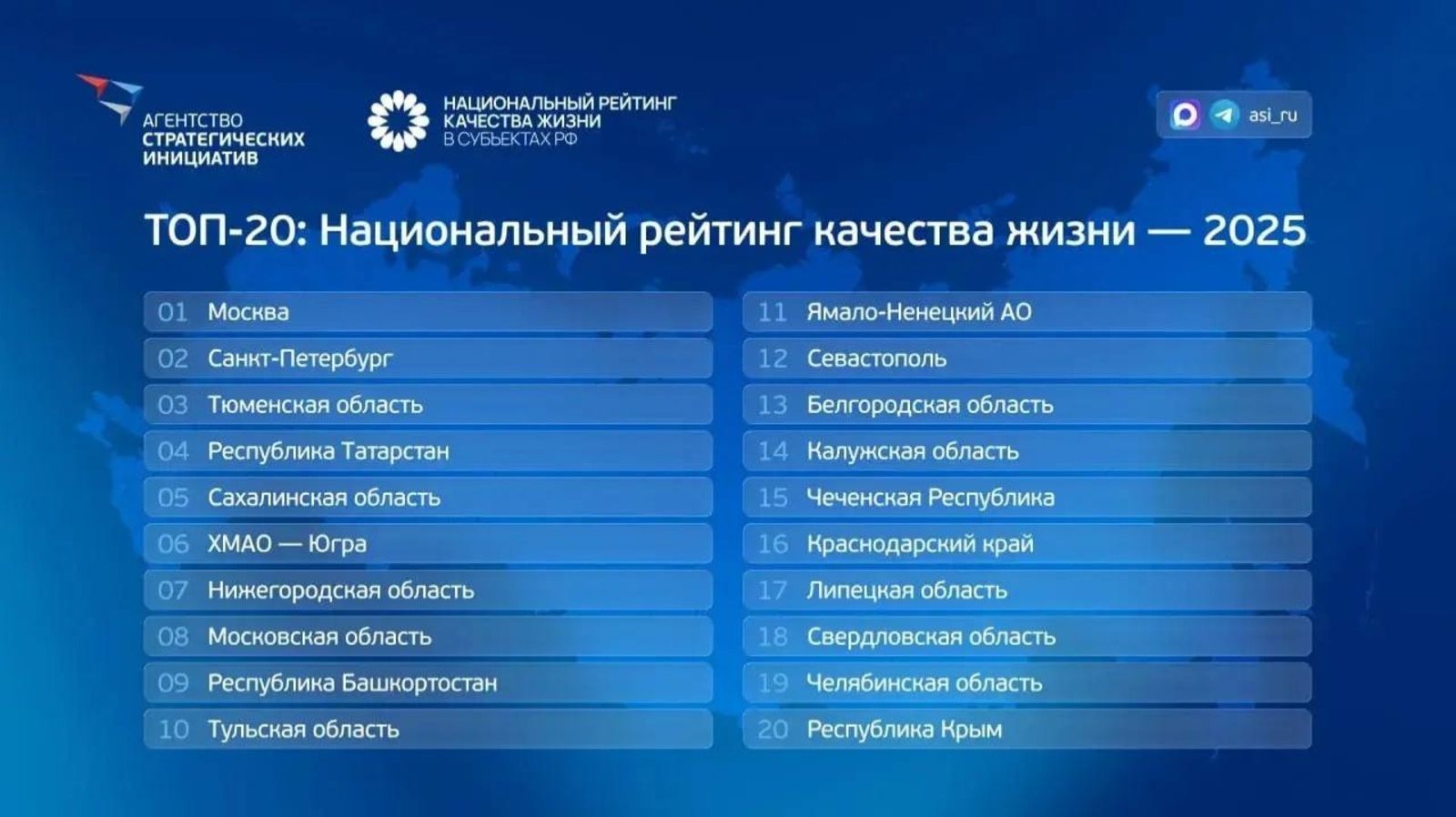 АГЕНТСТВО
СТРАТЕГИЧЕСКИХ
ИНИЦИАТИВ

НАЦИОНАЛЬНЫЙ РЕЙТИНГ
КАЧЕСТВА ЖИЗНИ
В СУБЪЕКТАХ РФ

asi_ru

ТОП-20: Национальный рейтинг качества жизни — 2025

01 Москва
02 Санкт-Петербург
03 Тюменская область
04 Республика Татарстан
05 Сахалинская область
06 ХМАО — Югра
07 Нижегородская область
08 Московская область
09 Республика Башкортостан
10 Тульская область

11 Ямало-Ненецкий АО
12 Севастополь
13 Белгородская область
14 Калужская область
15 Чеченская Республика
16 Краснодарский край
17 Липецкая область
18 Свердловская область
19 Челябинская область
20 Республика Крым